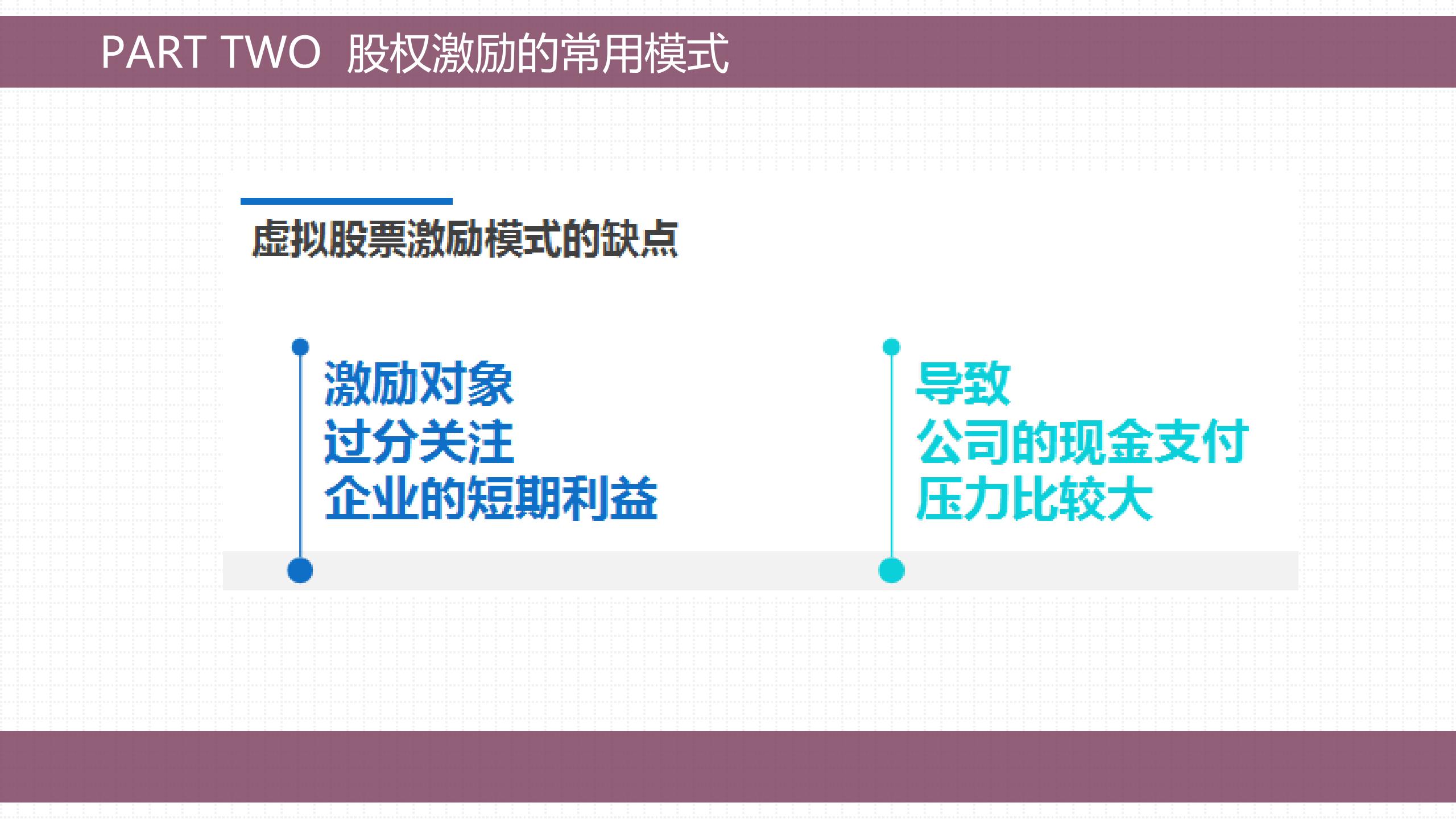 PART TWO 股权激励的常用模式

虚拟股票激励模式的缺点

激励对象
过分关注
企业的短期利益

导致
公司的现金支付
压力比较大